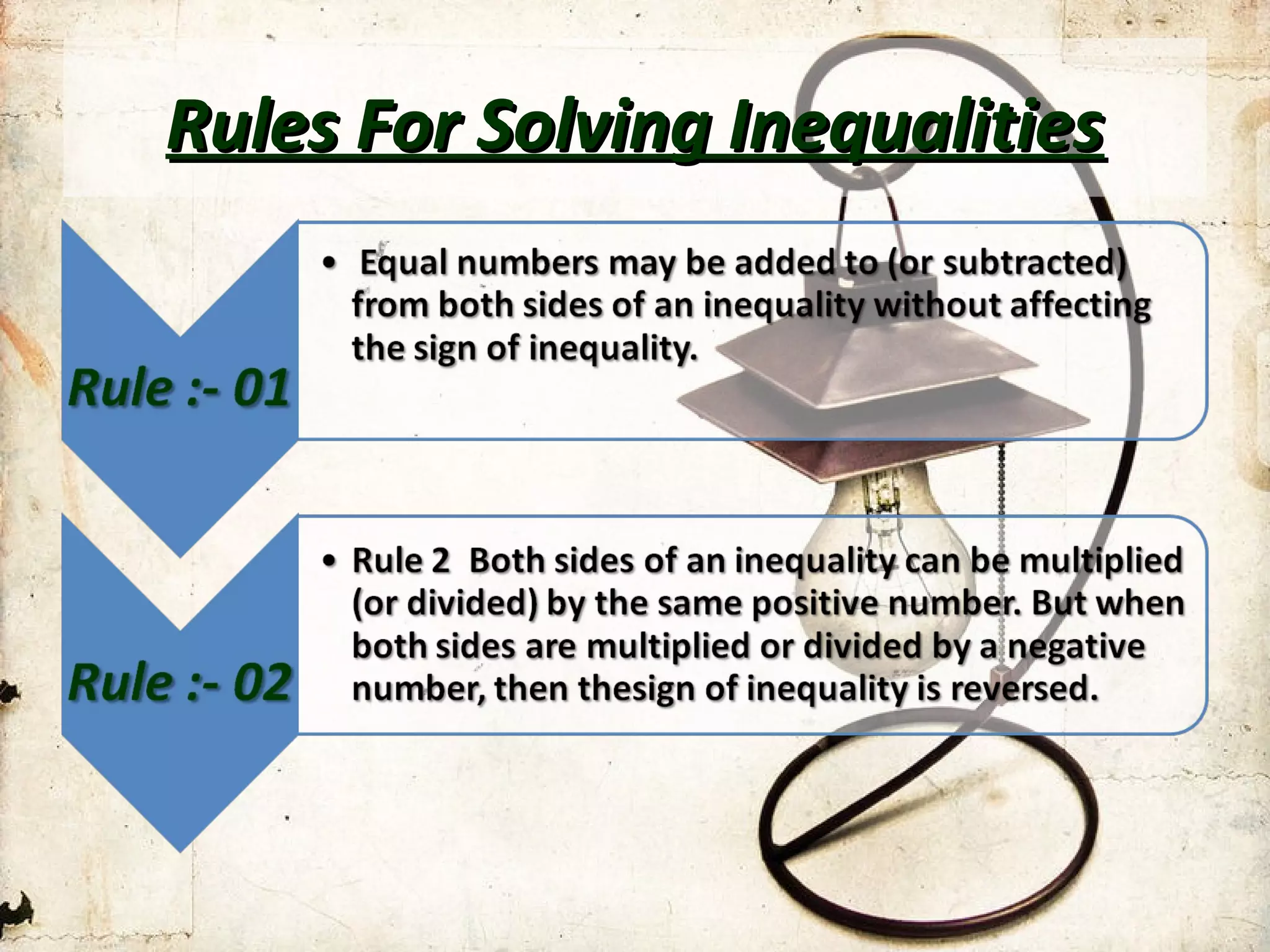 Rules For Solving Inequalities

Rule :- 01

• Equal numbers may be added to (or subtracted) from both sides of an inequality without affecting the sign of inequality.

Rule :- 02

• Rule 2 Both sides of an inequality can be multiplied (or divided) by the same positive number. But when both sides are multiplied or divided by a negative number, then thesign of inequality is reversed.